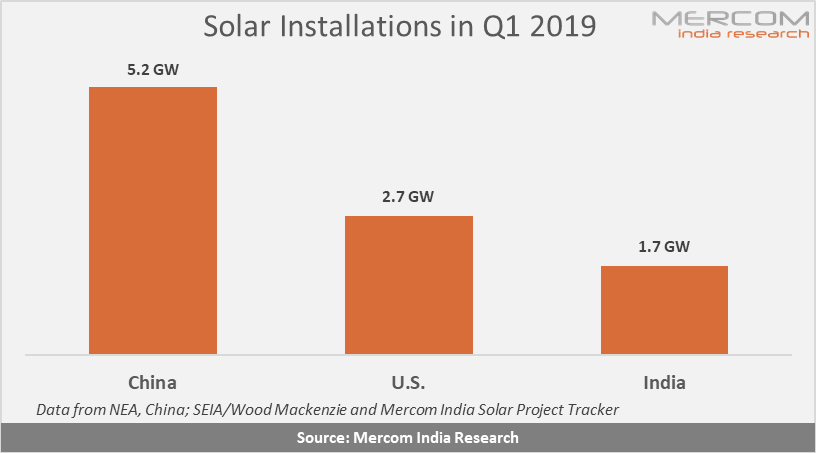 Solar Installations in Q1 2019

MERCOM
india research

5.2 GW
2.7 GW
1.7 GW

China
U.S.
India

Data from NEA, China; SEIA/Wood Mackenzie and Mercom India Solar Project Tracker

Source: Mercom India Research